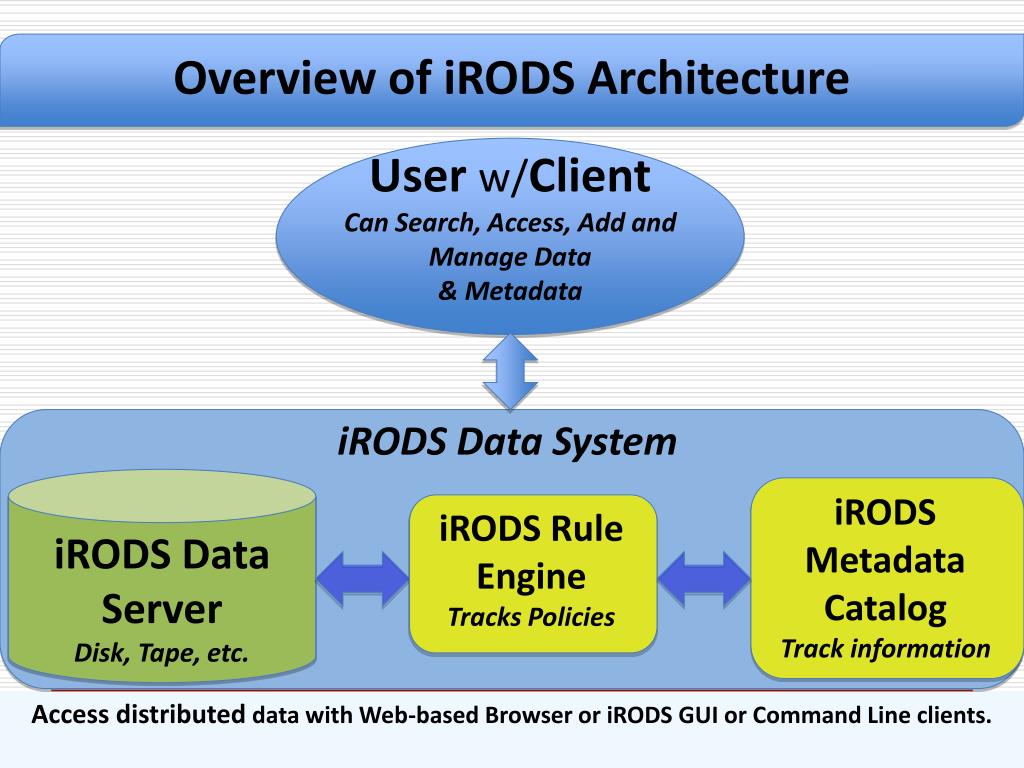 Overview of iRODS Architecture

User w/Client
Can Search, Access, Add and Manage Data & Metadata

iRODS Data System

iRODS Data Server
Disk, Tape, etc.

iRODS Rule Engine
Tracks Policies

iRODS Metadata Catalog
Track information

Access distributed data with Web-based Browser or iRODS GUI or Command Line clients.